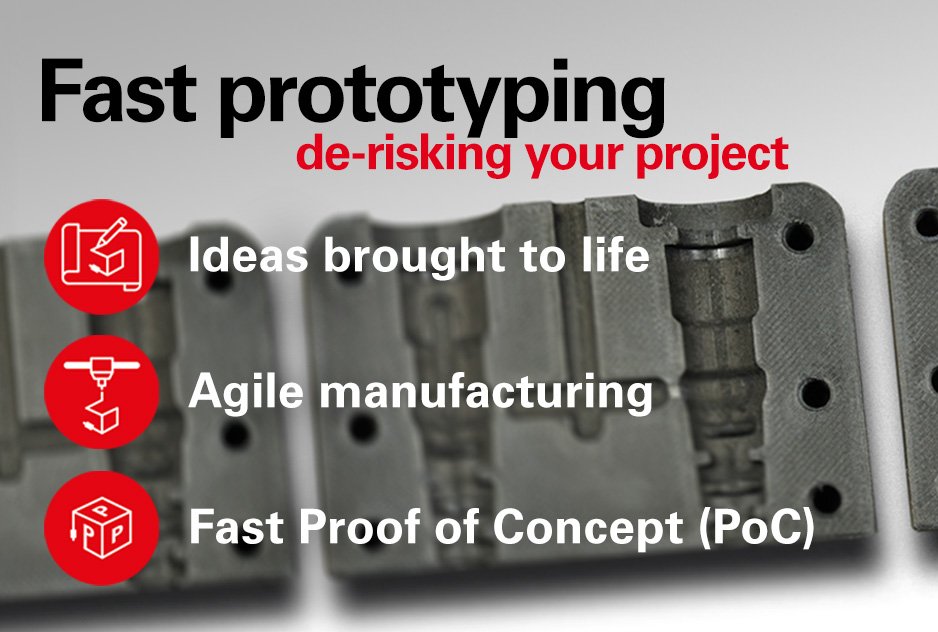 Fast prototyping
de-risking your project

Ideas brought to life

Agile manufacturing

Fast Proof of Concept (PoC)